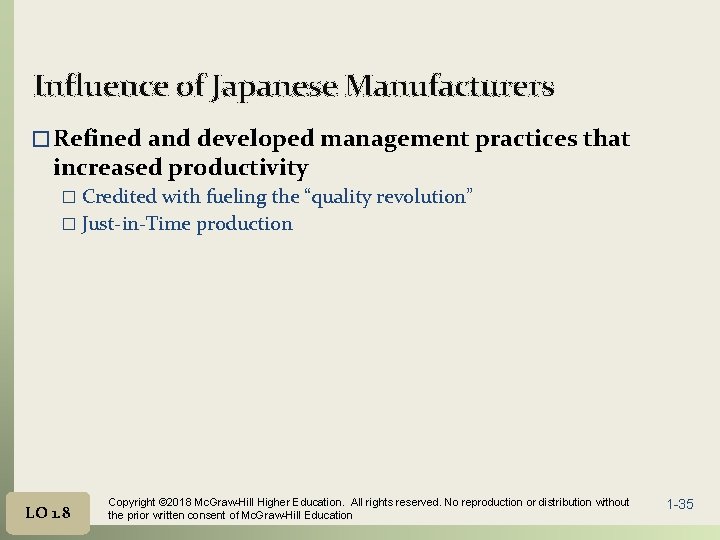 Influence of Japanese Manufacturers

□ Refined and developed management practices that increased productivity

□ Credited with fueling the "quality revolution"

□ Just-in-Time production

LO 1.8

Copyright ©2018 McGraw-Hill Higher Education. All rights reserved. No reproduction or distribution without the prior written consent of McGraw-Hill Education

1-35